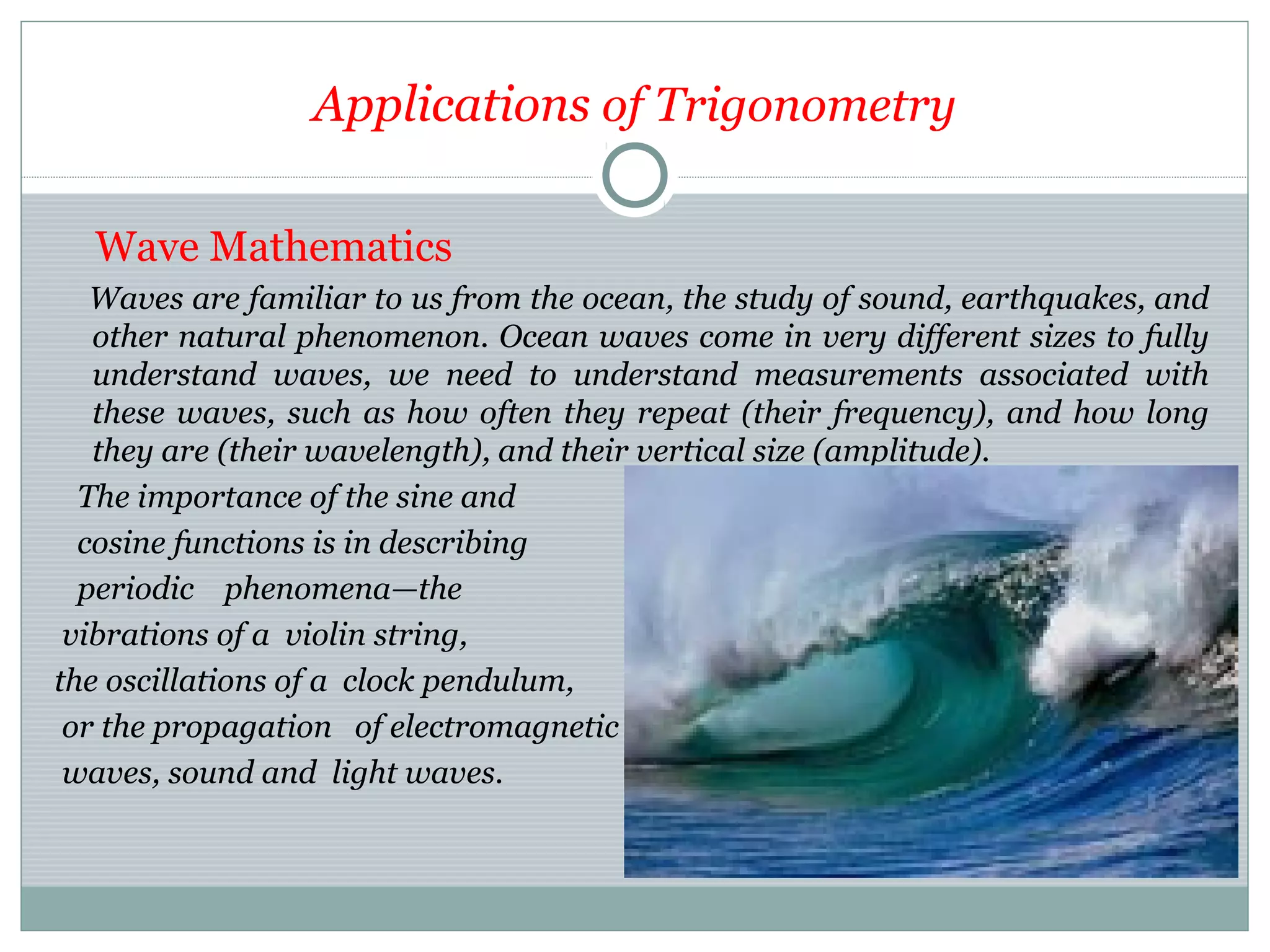 Applications of Trigonometry

Wave Mathematics

Waves are familiar to us from the ocean, the study of sound, earthquakes, and other natural phenomenon. Ocean waves come in very different sizes to fully understand waves, we need to understand measurements associated with these waves, such as how often they repeat (their frequency), and how long they are (their wavelength), and their vertical size (amplitude).

The importance of the sine and cosine functions is in describing periodic phenomena—the vibrations of a violin string, the oscillations of a clock pendulum, or the propagation of electromagnetic waves, sound and light waves.